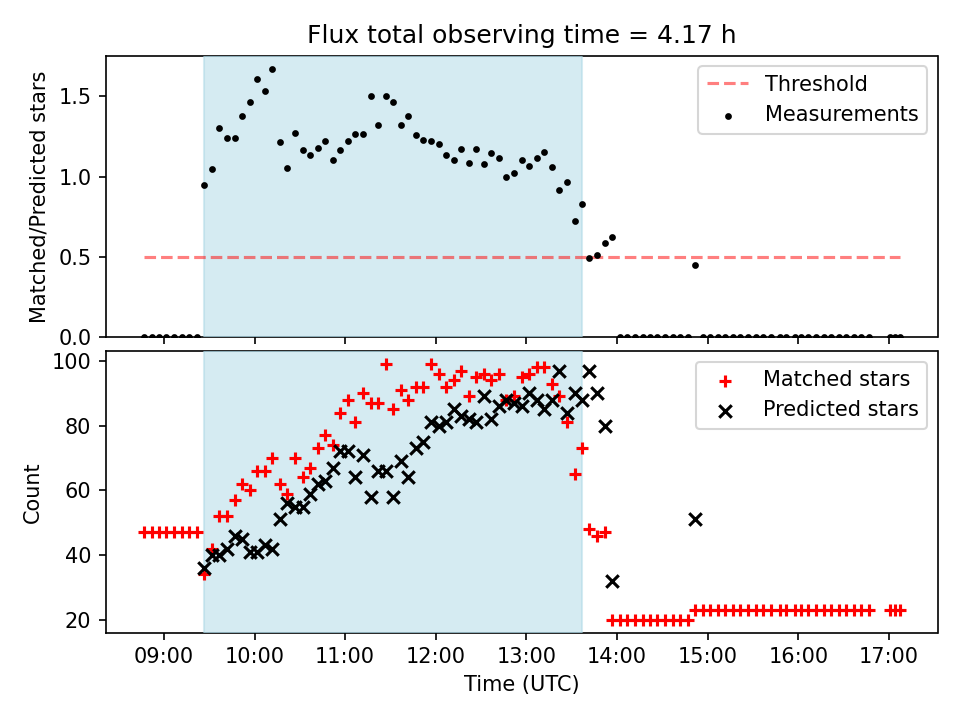 Flux total observing time = 4.17 h

Matched/Predicted stars

1.5
1.0
0.5
0.0

Threshold
Measurements

Count

100
80
60
40
20

Matched stars
Predicted stars

09:00
10:00
11:00
12:00
13:00
14:00
15:00
16:00
17:00

Time (UTC)